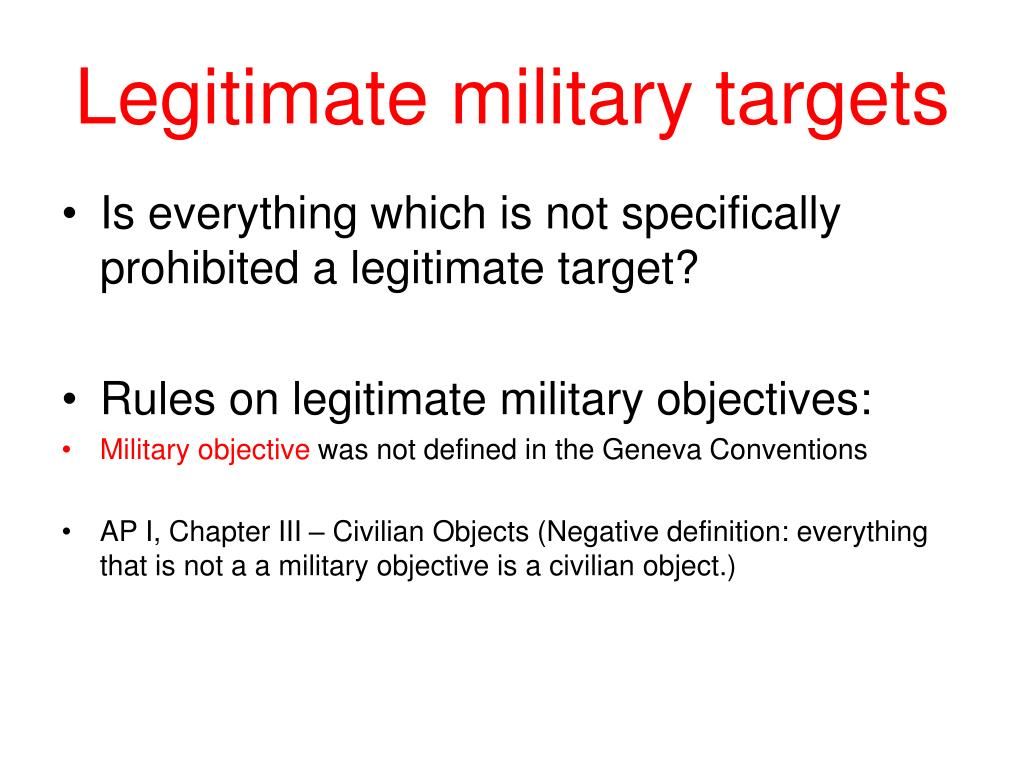 Legitimate military targets

• Is everything which is not specifically prohibited a legitimate target?

• Rules on legitimate military objectives:
• Military objective was not defined in the Geneva Conventions

• AP I, Chapter III – Civilian Objects (Negative definition: everything that is not a a military objective is a civilian object.)